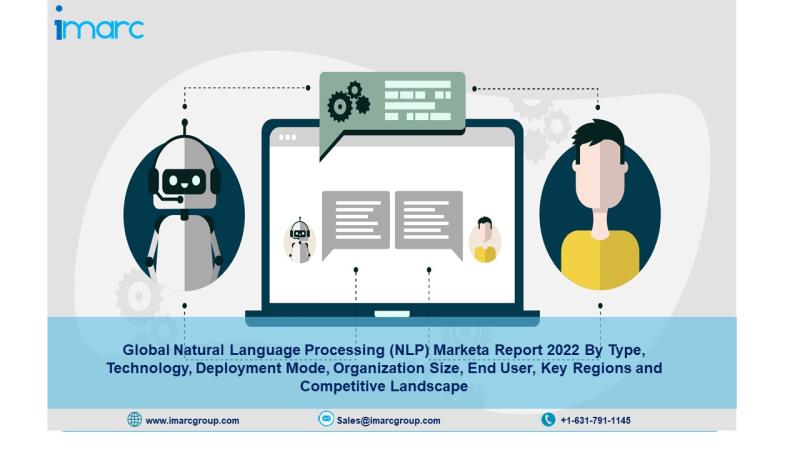 imarc

Global Natural Language Processing (NLP) Marketa Report 2022 By Type, Technology, Deployment Mode, Organization Size, End User, Key Regions and Competitive Landscape

www.imarcgroup.com
Sales@imarcgroup.com
+1-631-791-1145